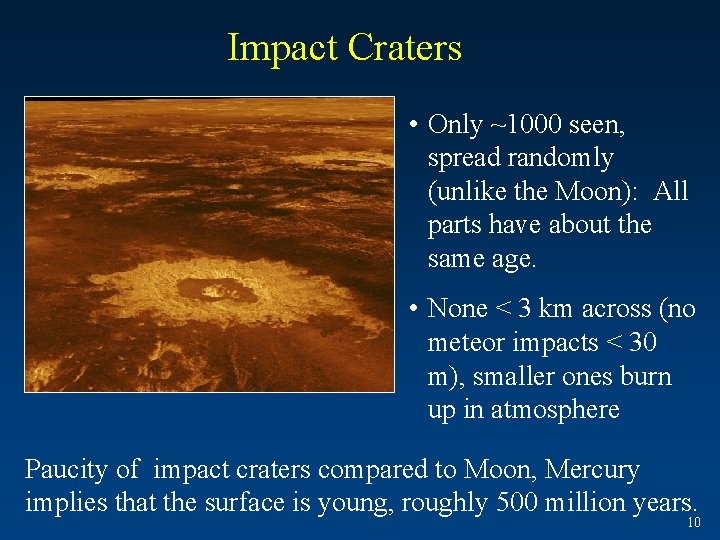 Impact Craters

• Only ~1000 seen, spread randomly (unlike the Moon): All parts have about the same age.

• None < 3 km across (no meteor impacts < 30 m), smaller ones burn up in atmosphere

Paucity of impact craters compared to Moon, Mercury implies that the surface is young, roughly 500 million years.

10